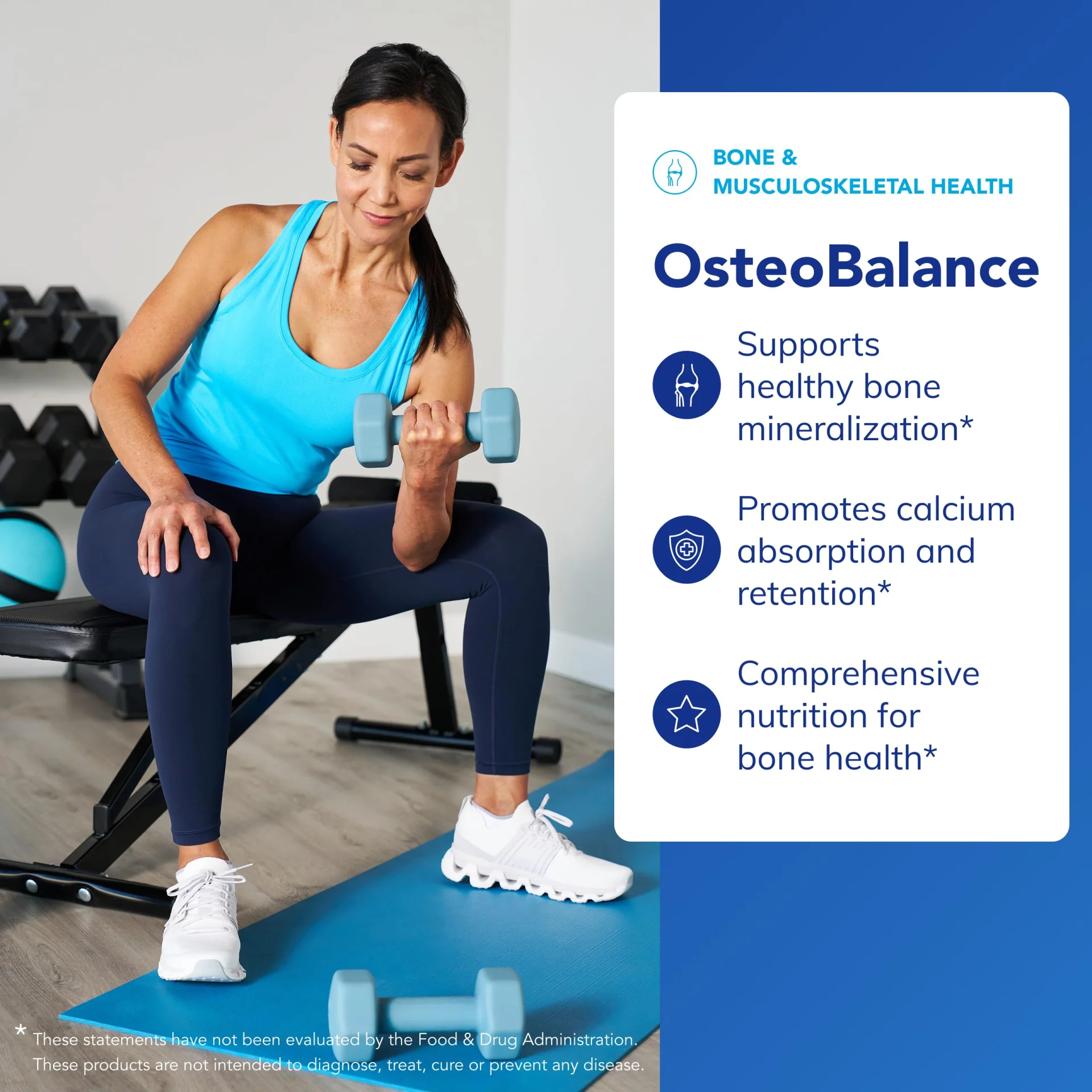 BONE & MUSCULOSKELETAL HEALTH

OsteoBalance

Supports healthy bone mineralization*

Promotes calcium absorption and retention*

Comprehensive nutrition for bone health*

* These statements have not been evaluated by the Food & Drug Administration. These products are not intended to diagnose, treat, cure or prevent any disease.